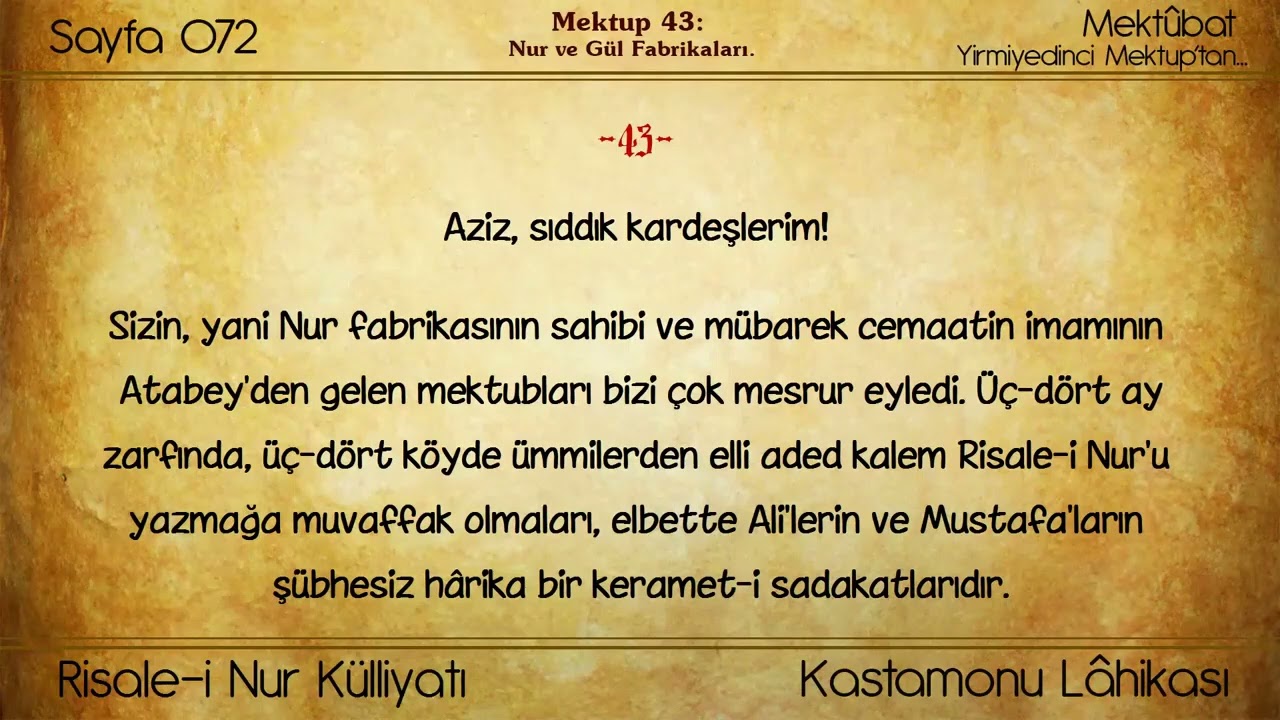 Sayfa 072

Mektup 43:
Nur ve Gül Fabrikaları.

Mektûbat
Yirmiyedinci Mektup'tan...

-43-

Aziz, sıddık kardeşlerim!

Sizin, yani Nur fabrikasının sahibi ve mübarek cemaatin imamının Atabey'den gelen mektubları bizi çok mesrur eyledi. Üç-dört ay zarfında, üç-dört köyde ümmilerden elli aded kalem Risale-i Nur'u yazmağa muvaffak olmaları, elbette Ali'lerin ve Mustafa'ların şübhesiz hârika bir keramet-i sadakatlarıdır.

Risale-i Nur Külliyatı

Kastamonu Lâhikası